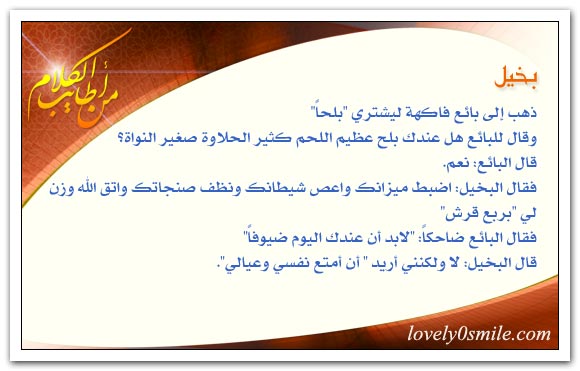 من أطايب الكلام

بخيل

ذهب إلى بائع فاكهة ليشتري "بلحاً"
وقال للبائع هل عندك بلح عظيم اللحم كثير الحلاوة صغير النواة؟
قال البائع: نعم.
فقال البخيل: اضبط ميزانك واعص شيطانك ونظف صنجاتك واتق الله وزن لي "بربع قرش"
فقال البائع ضاحكاً: "لابد أن عندك اليوم ضيوفاً"
قال البخيل: لا ولكنني أريد " أن أمتع نفسي وعيالي".

lovely0smile.com